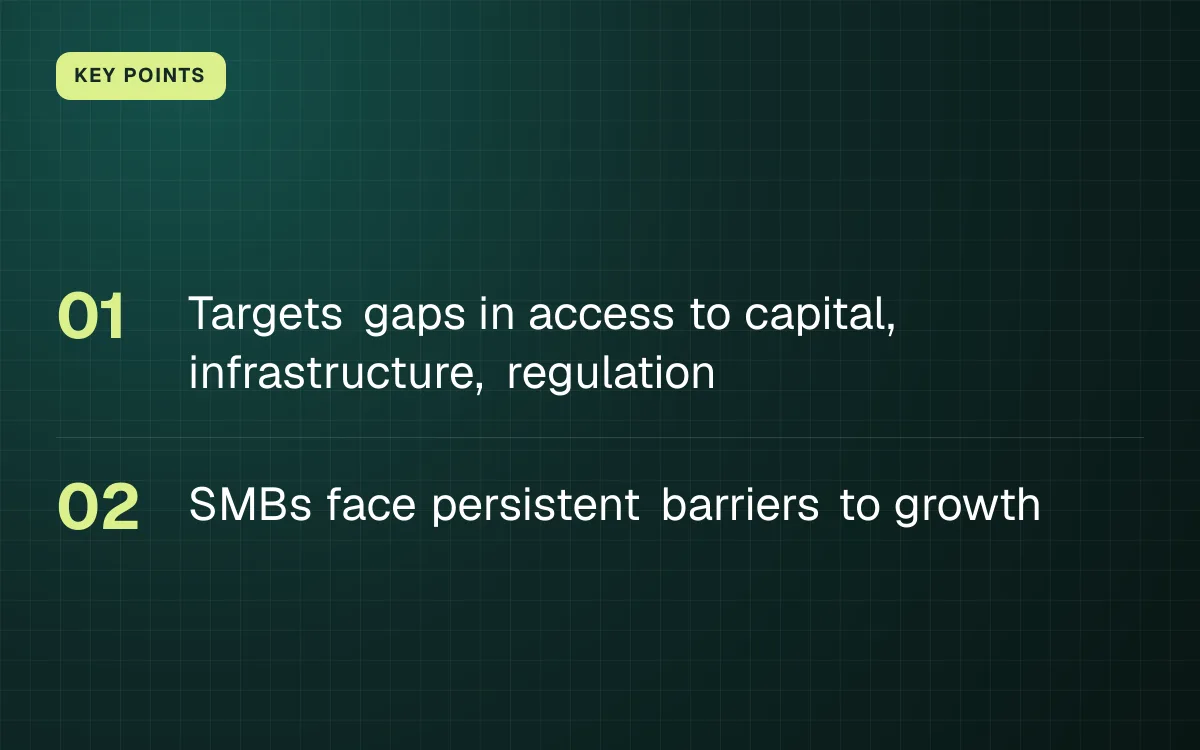 KEY POINTS

01 Targets gaps in access to capital, infrastructure, regulation

02 SMBs face persistent barriers to growth